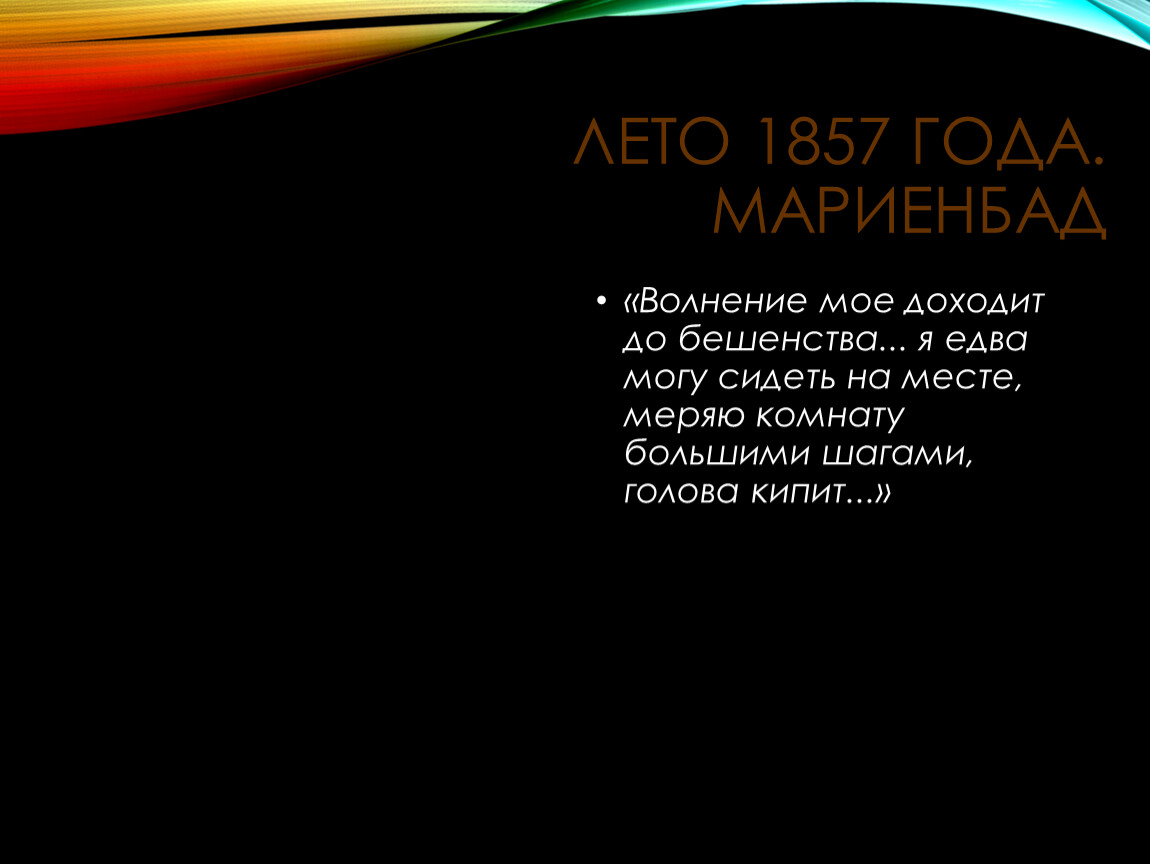 ЛЕТО 1857 ГОДА. МАРИЕНБАД

• «Волнение мое доходит до бешенства... я едва могу сидеть на месте, меряю комнату большими шагами, голова кипит...»